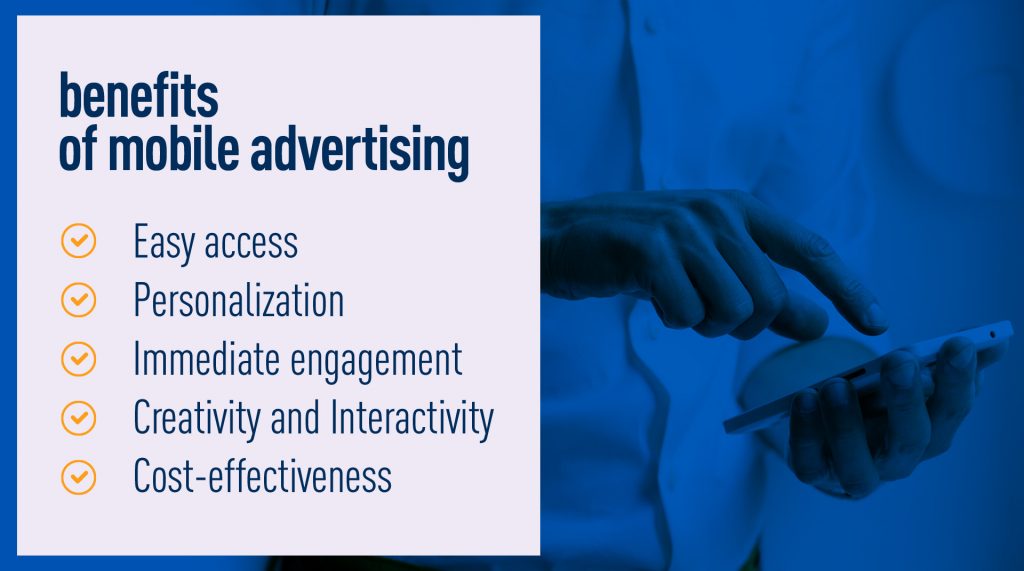 benefits
of mobile advertising

Easy access
Personalization
Immediate engagement
Creativity and Interactivity
Cost-effectiveness